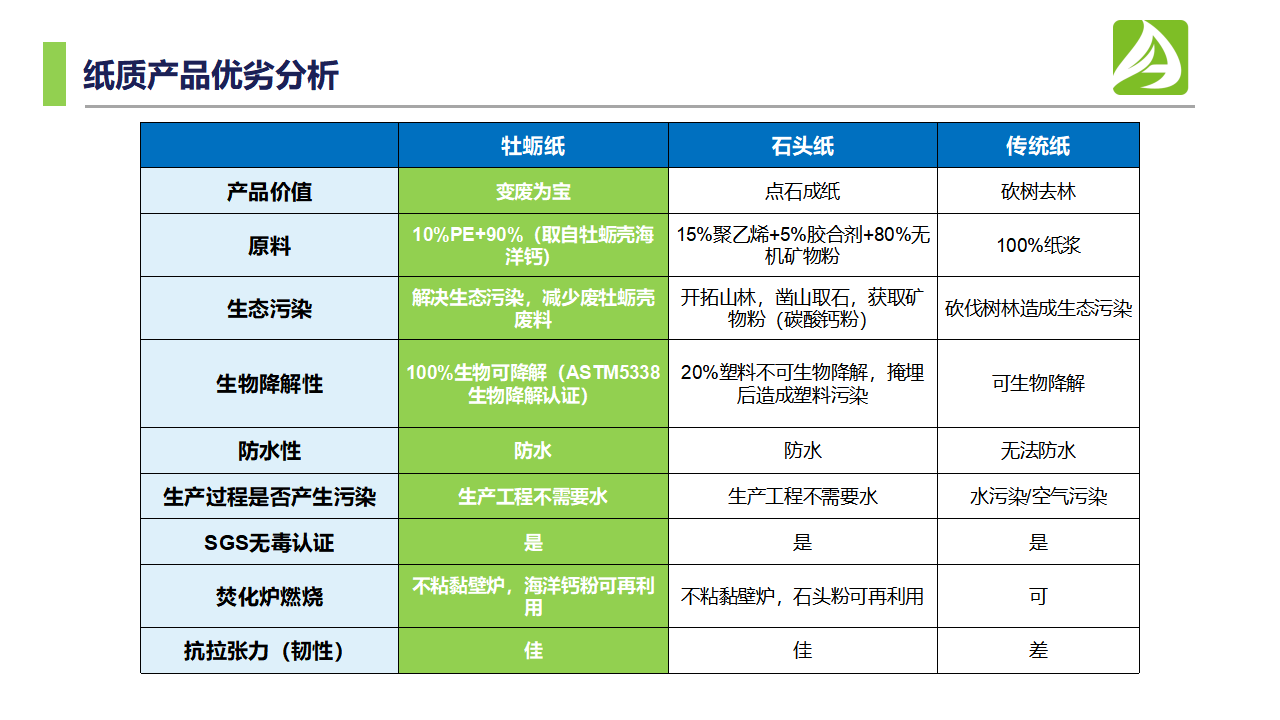 纸质产品优劣分析

| | 牡蛎纸 | 石头纸 | 传统纸 |
|---|---|---|---|
| 产品价值 | 变废为宝 | 点石成纸 | 砍树去林 |
| 原料 | 10%PE+90%（取自牡蛎壳海洋钙） | 15%聚乙烯+5%胶合剂+80%无机矿物粉 | 100%纸浆 |
| 生态污染 | 解决生态污染，减少废牡蛎壳废料 | 开拓山林，凿山取石，获取矿物粉（碳酸钙粉） | 砍伐树林造成生态污染 |
| 生物降解性 | 100%生物可降解（ASTM5338生物降解认证） | 20%塑料不可生物降解，掩埋后造成塑料污染 | 可生物降解 |
| 防水性 | 防水 | 防水 | 无法防水 |
| 生产过程是否产生污染 | 生产工程不需要水 | 生产工程不需要水 | 水污染/空气污染 |
| SGS无毒认证 | 是 | 是 | 是 |
| 焚化炉燃烧 | 不粘黏壁炉，海洋钙粉可再利用 | 不粘黏壁炉，石头粉可再利用 | 可 |
| 抗拉张力（韧性） | 佳 | 佳 | 差 |